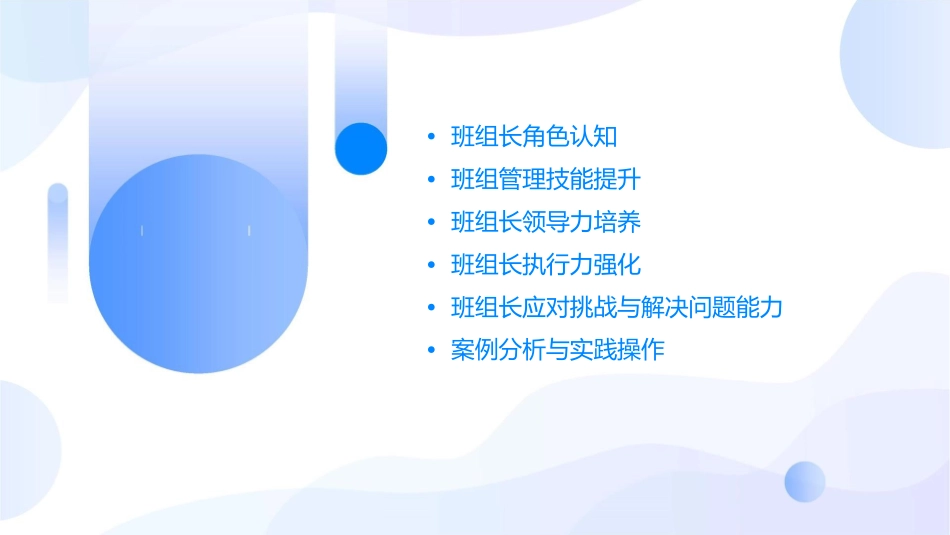 • 班组长角色认知
• 班组管理技能提升
• 班组长领导力培养
• 班组长执行力强化
• 班组长应对挑战与解决问题能力
• 案例分析与实践操作